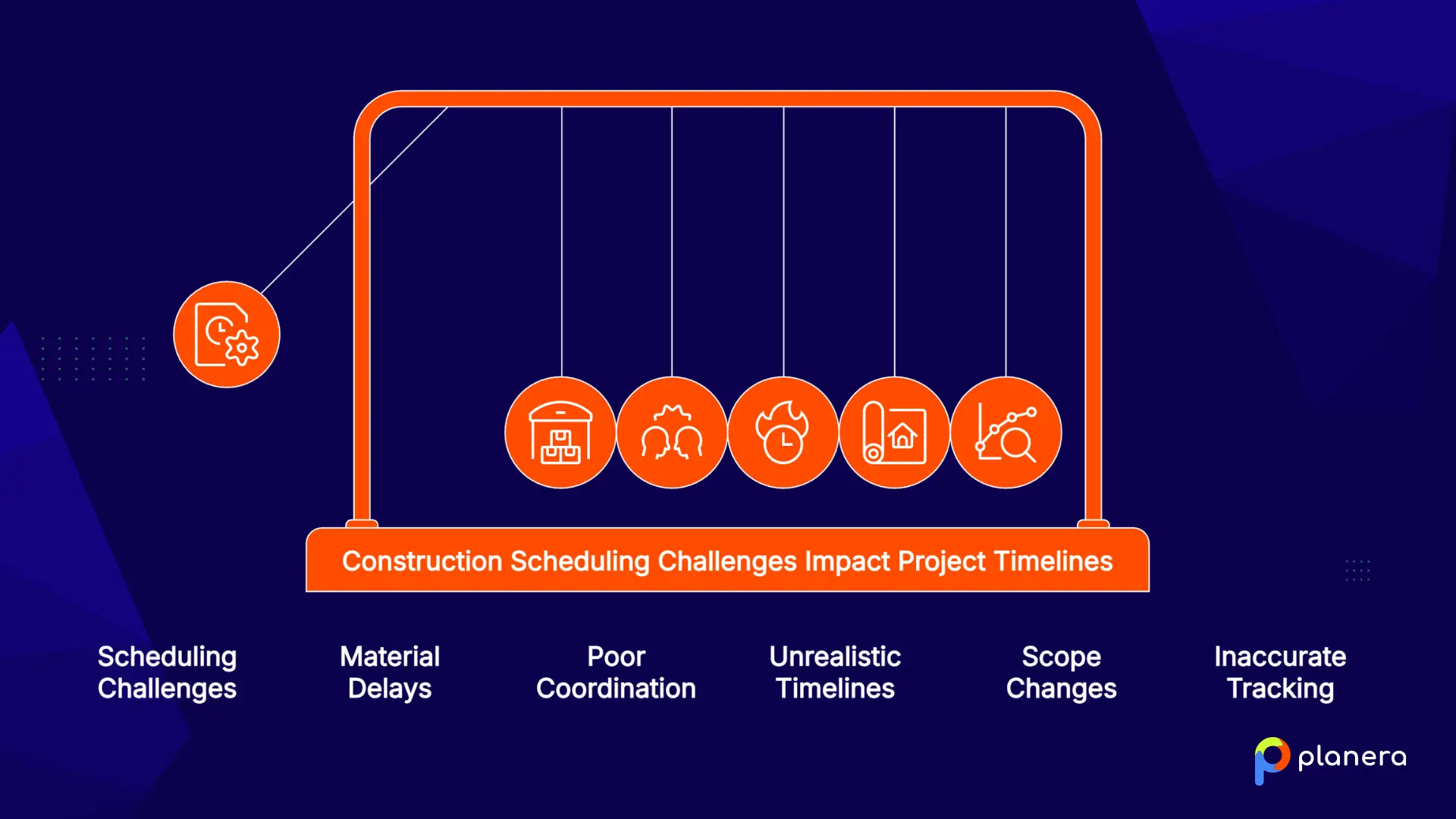 Construction Scheduling Challenges Impact Project Timelines

Scheduling Challenges

Material Delays

Poor Coordination

Unrealistic Timelines

Scope Changes

Inaccurate Tracking

planera